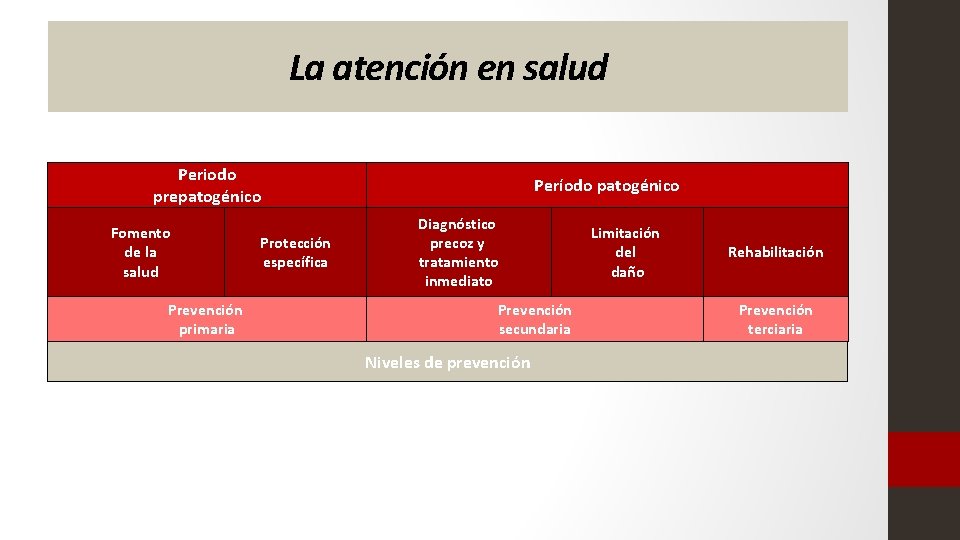 La atención en salud

| Periodo prepatogénico | | Período patogénico | | |
|---|---|---|---|---|
| Fomento de la salud | Protección específica | Diagnóstico precoz y tratamiento inmediato | Limitación del daño | Rehabilitación |
| Prevención primaria | | Prevención secundaria | | Prevención terciaria |
| Niveles de prevención | | | | |